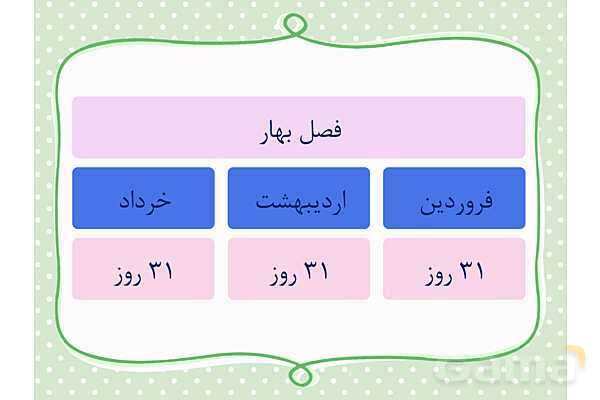 فصل بهار

| فروردین | اردیبهشت | خرداد |
|---|---|---|
| ۳۱ روز | ۳۱ روز | ۳۱ روز |

Gama